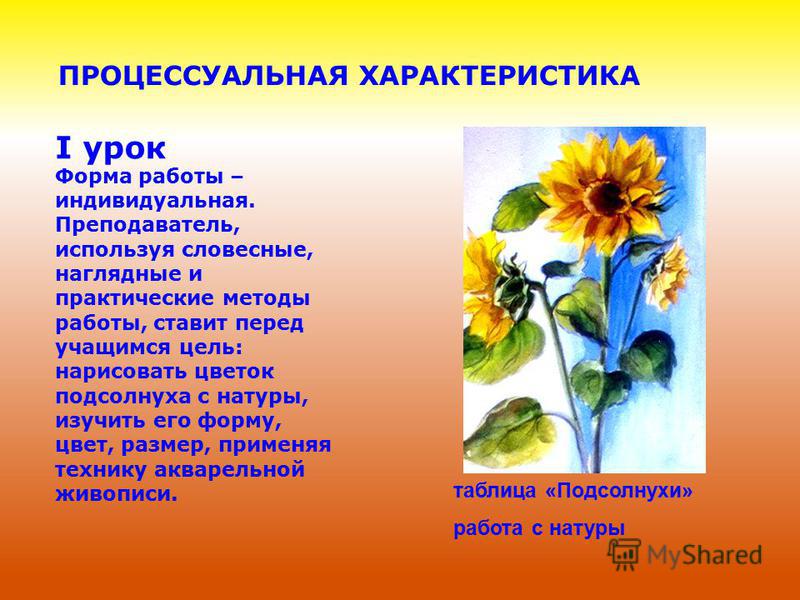 ПРОЦЕССУАЛЬНАЯ ХАРАКТЕРИСТИКА

I урок

Форма работы – индивидуальная. Преподаватель, используя словесные, наглядные и практические методы работы, ставит перед учащимся цель: нарисовать цветок подсолнуха с натуры, изучить его форму, цвет, размер, применяя технику акварельной живописи.

таблица «Подсолнухи»

работа с натуры

MyShared